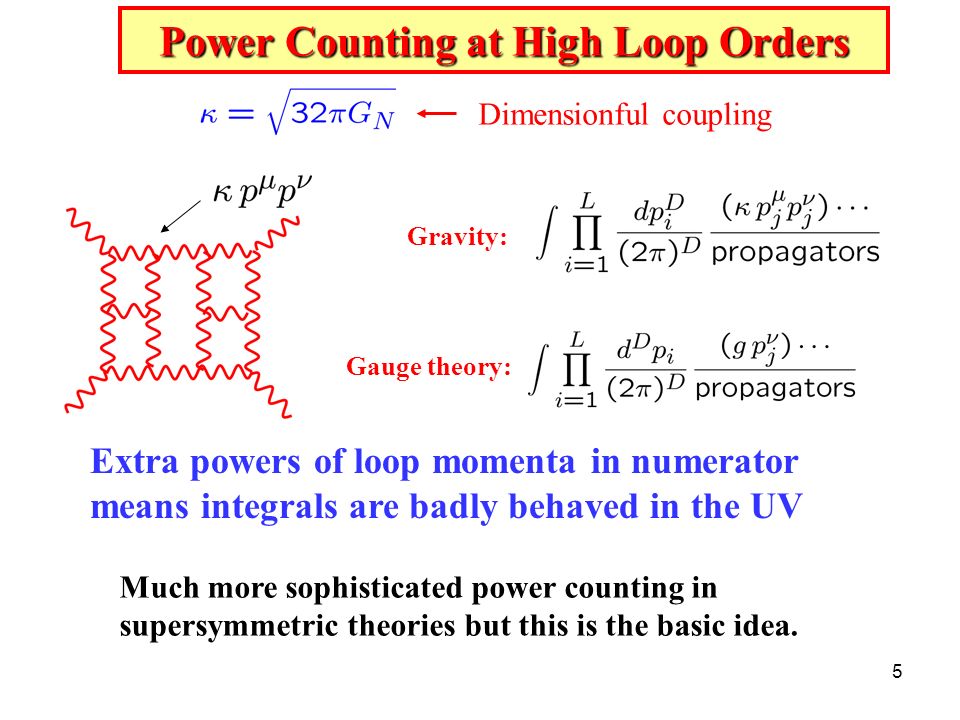 Power Counting at High Loop Orders

$\kappa = \sqrt{32\pi G_N}$ ⟵ Dimensionful coupling

$\kappa\, p^\mu p^\nu$

Gravity: $\int \prod_{i=1}^{L} \frac{dp_i^D}{(2\pi)^D} \frac{(\kappa\, p_j^\mu p_j^\nu)\cdots}{\text{propagators}}$

Gauge theory: $\int \prod_{i=1}^{L} \frac{d^D p_i}{(2\pi)^D} \frac{(g\, p_j^\nu)\cdots}{\text{propagators}}$

Extra powers of loop momenta in numerator means integrals are badly behaved in the UV

Much more sophisticated power counting in supersymmetric theories but this is the basic idea.

5